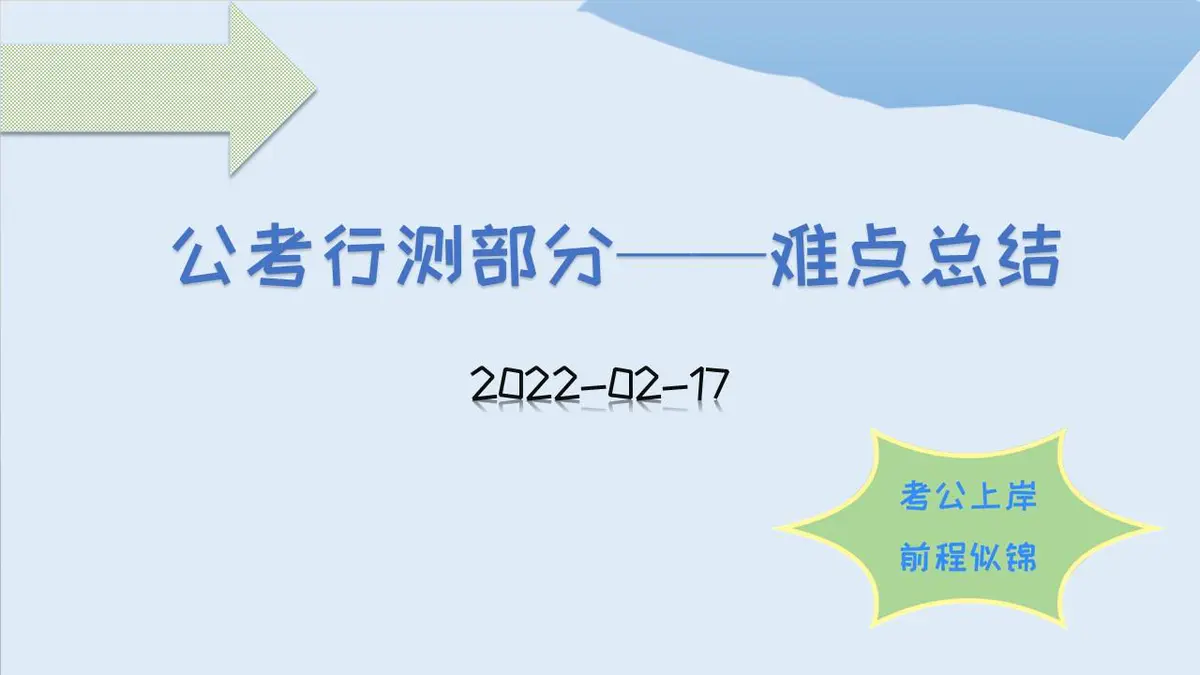 公考行测部分——难点总结

2022-02-17

考公上岸
前程似锦